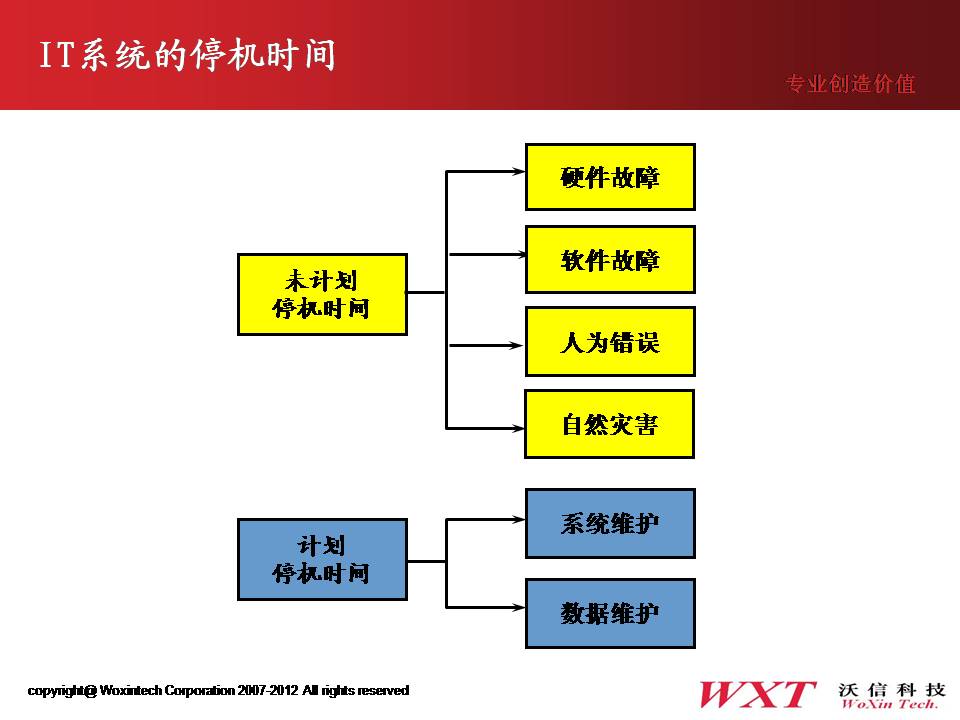 IT系统的停机时间

专业创造价值

未计划
停机时间

硬件故障

软件故障

人为错误

自然灾害

计划
停机时间

系统维护

数据维护

copyright@ Woxintech Corporation 2007-2012 All rights reserved

WXT 沃信科技 WoXin Tech.